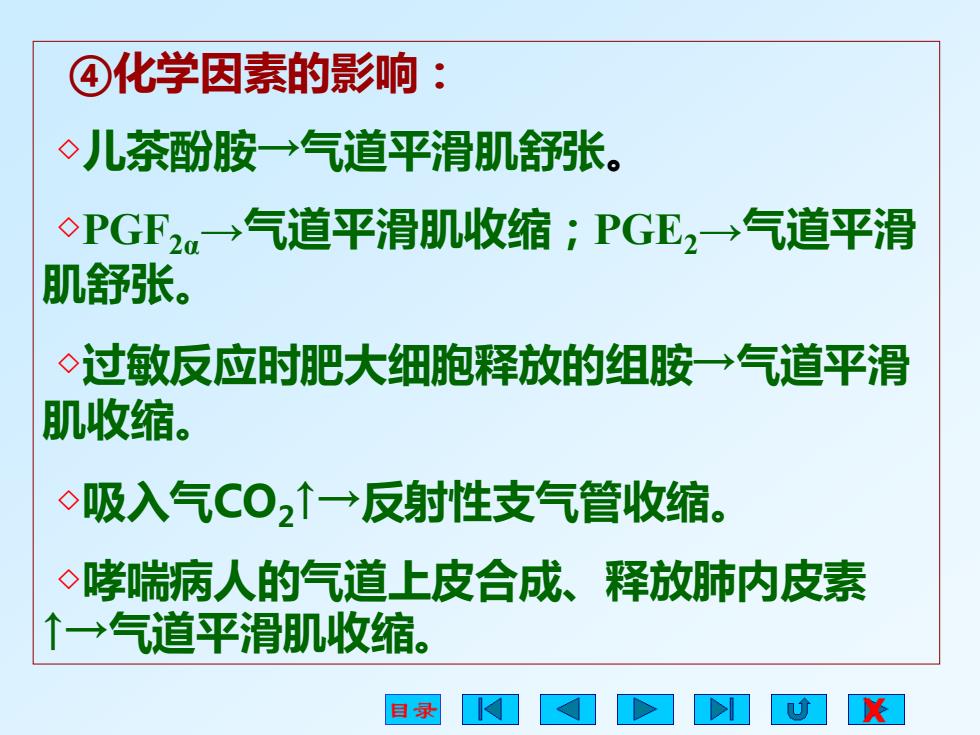 ④化学因素的影响：

◇儿茶酚胺→气道平滑肌舒张。

◇$PGF_{2\alpha}$→气道平滑肌收缩；$PGE_2$→气道平滑肌舒张。

◇过敏反应时肥大细胞释放的组胺→气道平滑肌收缩。

◇吸入气$CO_2$↑→反射性支气管收缩。

◇哮喘病人的气道上皮合成、释放肺内皮素↑→气道平滑肌收缩。

目录